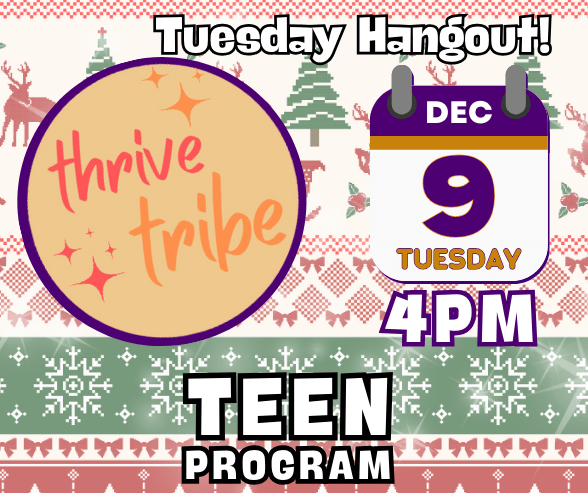 Tuesday Hangout!

thrive tribe

DEC
9
TUESDAY

4PM

TEEN
PROGRAM